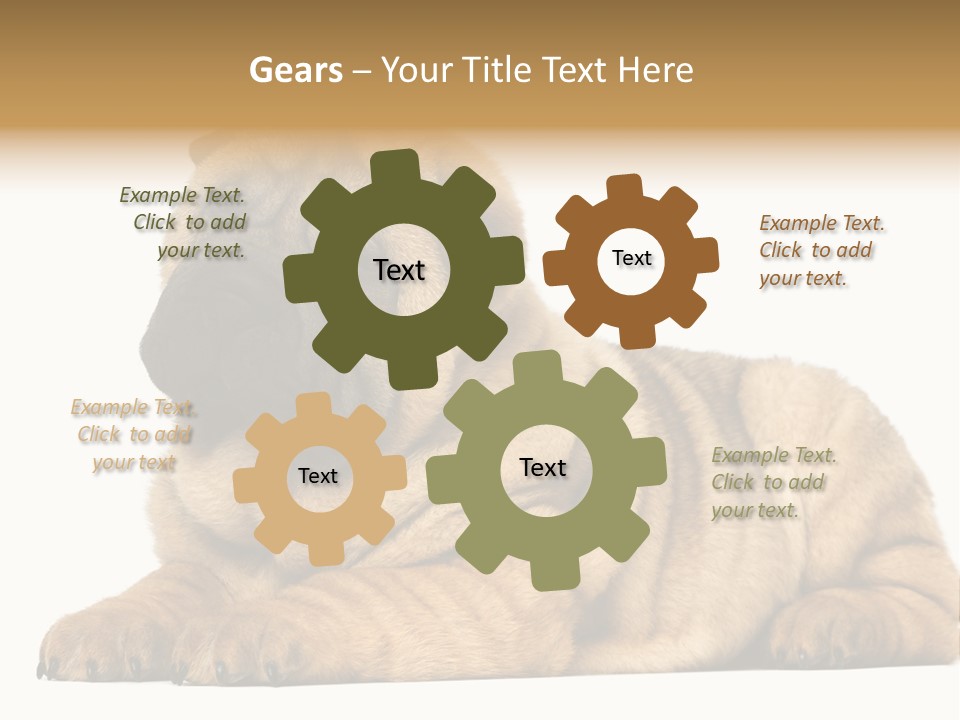 Gears – Your Title Text Here

Example Text. Click to add your text.

Text

Text

Example Text. Click to add your text.

Example Text. Click to add your text

Text

Text

Example Text. Click to add your text.